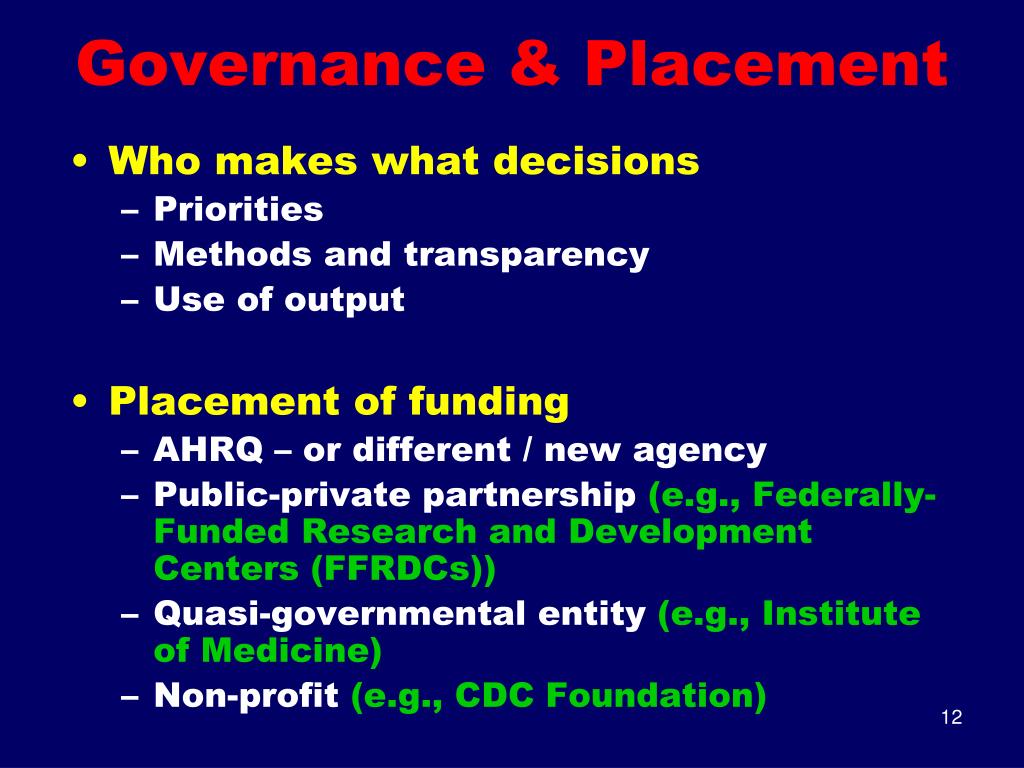 Governance & Placement

• Who makes what decisions
– Priorities
– Methods and transparency
– Use of output

• Placement of funding
– AHRQ – or different / new agency
– Public-private partnership (e.g., Federally-Funded Research and Development Centers (FFRDCs))
– Quasi-governmental entity (e.g., Institute of Medicine)
– Non-profit (e.g., CDC Foundation)

12